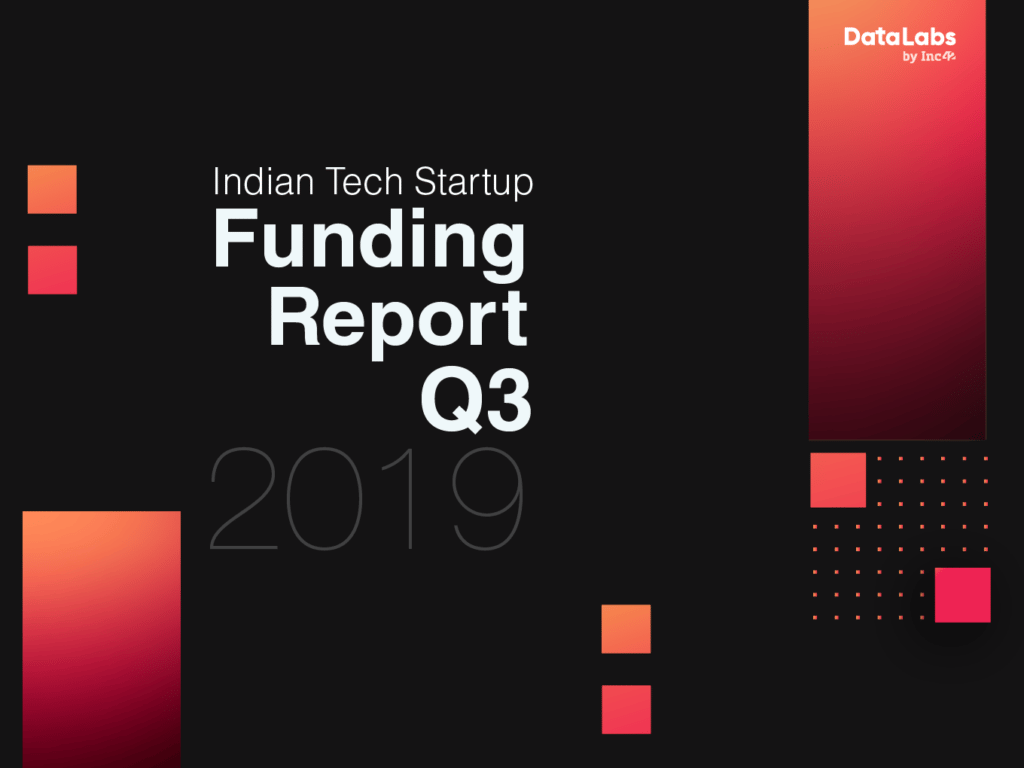 DataLabs
by Inc42

Indian Tech Startup
Funding
Report
Q3
2019